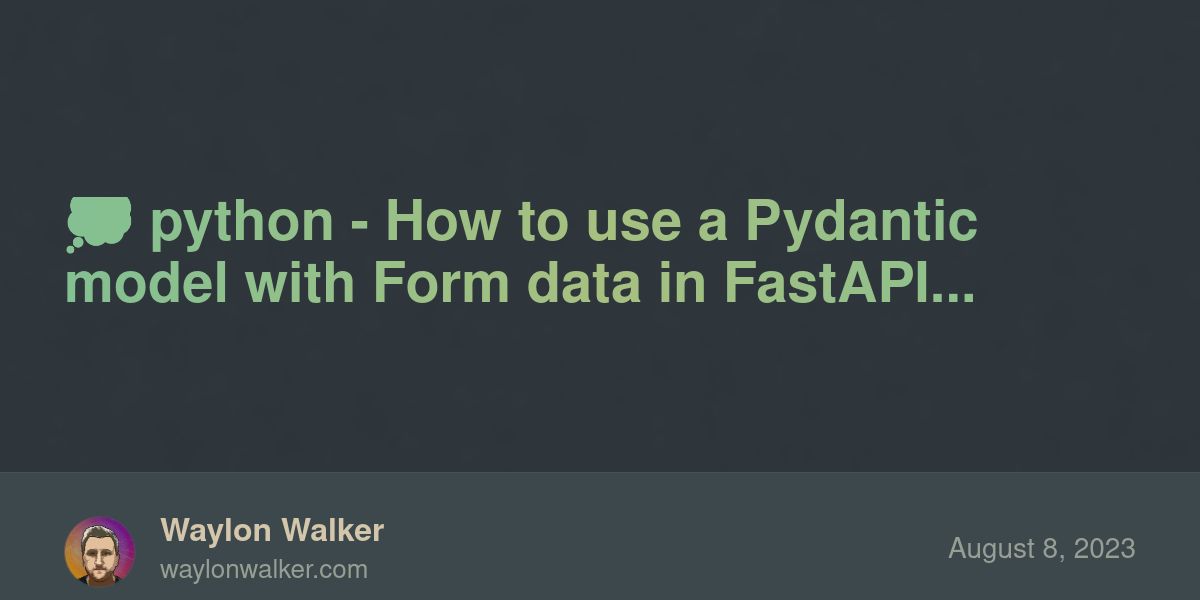 💭 python - How to use a Pydantic model with Form data in FastAPI...

Waylon Walker
waylonwalker.com

August 8, 2023